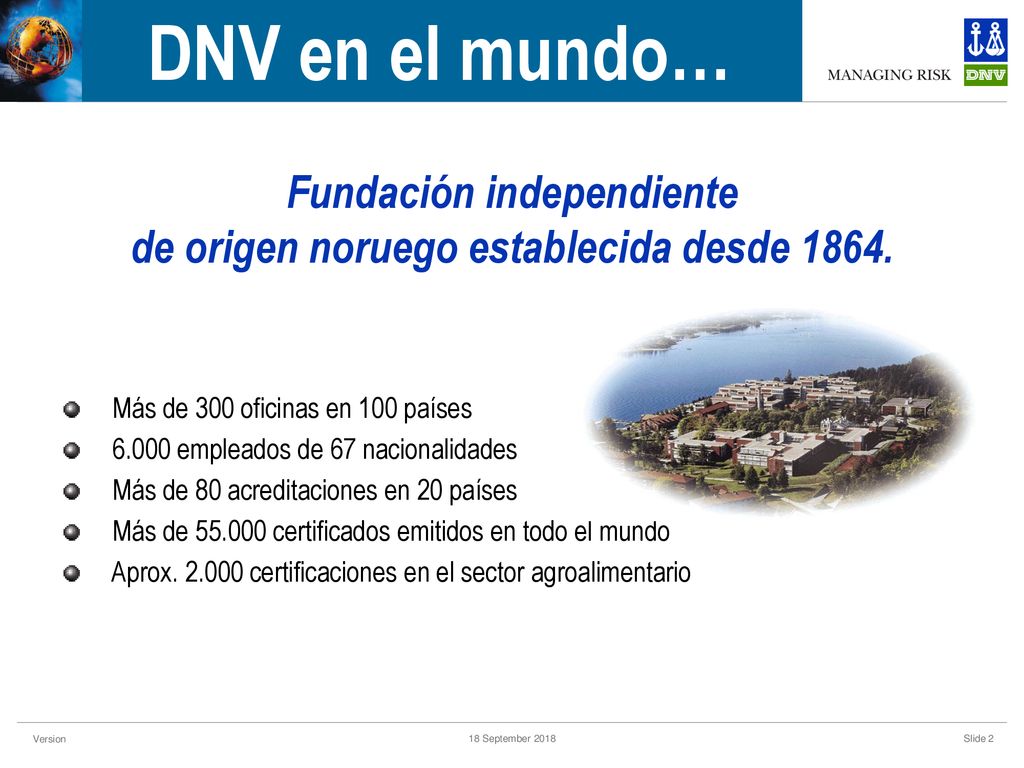 DNV en el mundo…

MANAGING RISK

DNV

Fundación independiente de origen noruego establecida desde 1864.

Más de 300 oficinas en 100 países
6.000 empleados de 67 nacionalidades
Más de 80 acreditaciones en 20 países
Más de 55.000 certificados emitidos en todo el mundo
Aprox. 2.000 certificaciones en el sector agroalimentario

Version

18 September 2018

Slide 2